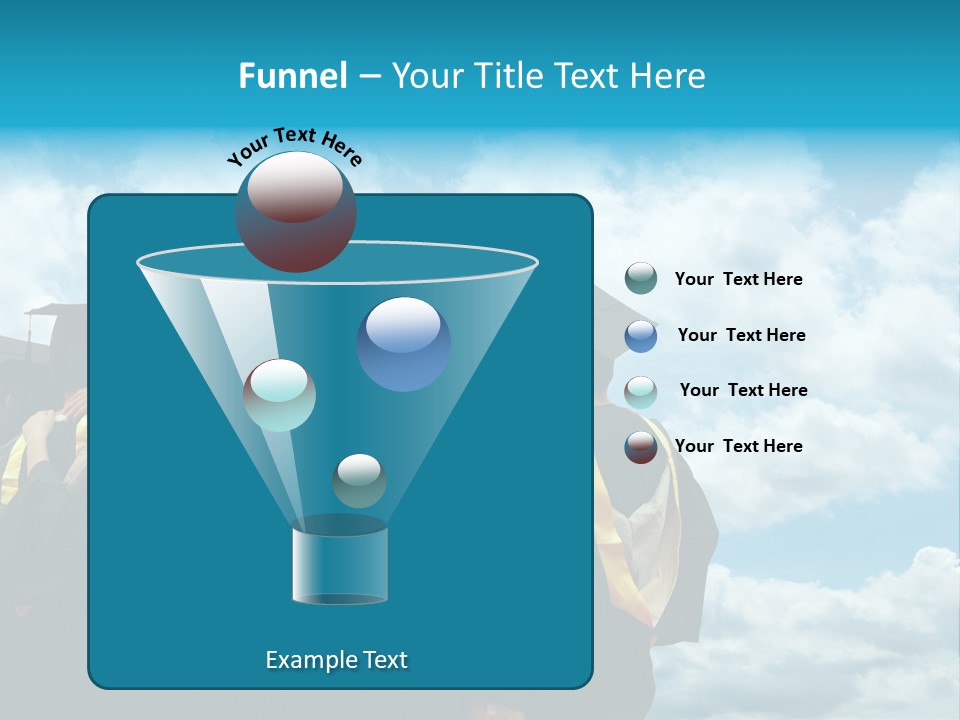 Funnel – Your Title Text Here

Your Text Here

Your Text Here

Your Text Here

Your Text Here

Your Text Here

Example Text